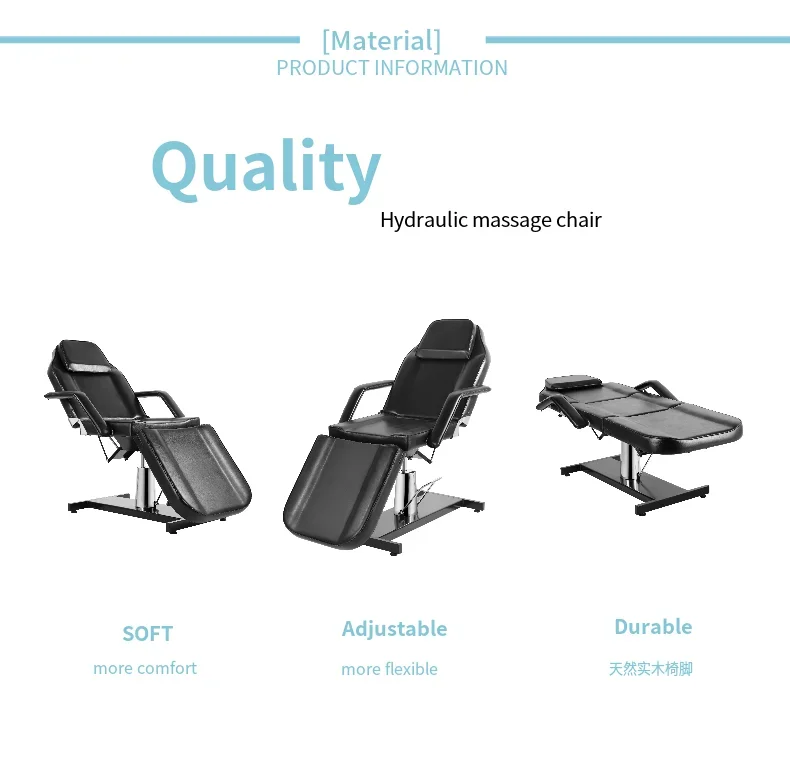 [Material]
PRODUCT INFORMATION

Quality
Hydraulic massage chair

SOFT
more comfort

Adjustable
more flexible

Durable
天然实木椅脚